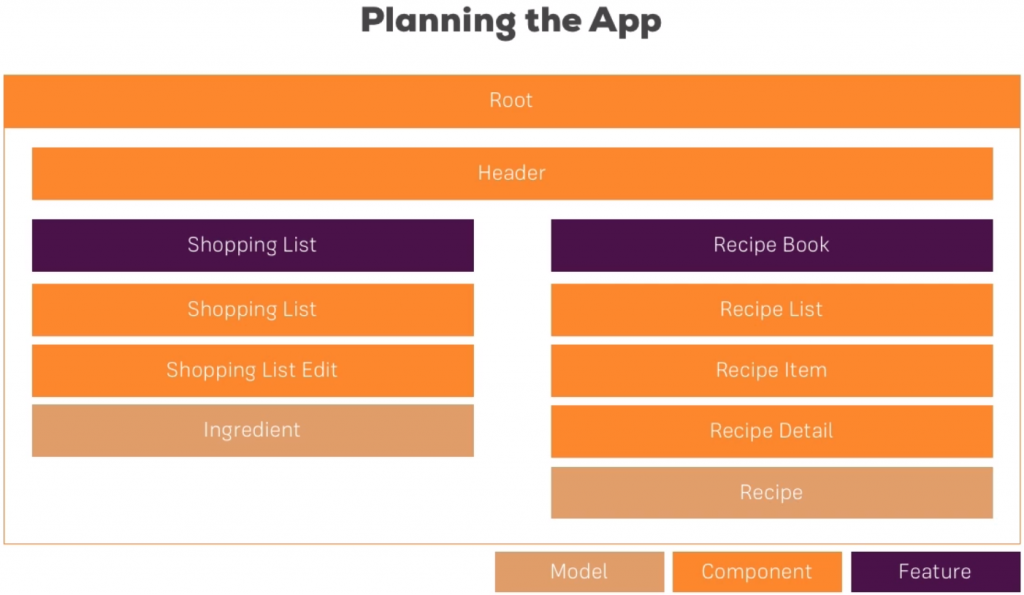 Planning the App

Root

Header

Shopping List

Shopping List

Shopping List Edit

Ingredient

Recipe Book

Recipe List

Recipe Item

Recipe Detail

Recipe

Model

Component

Feature